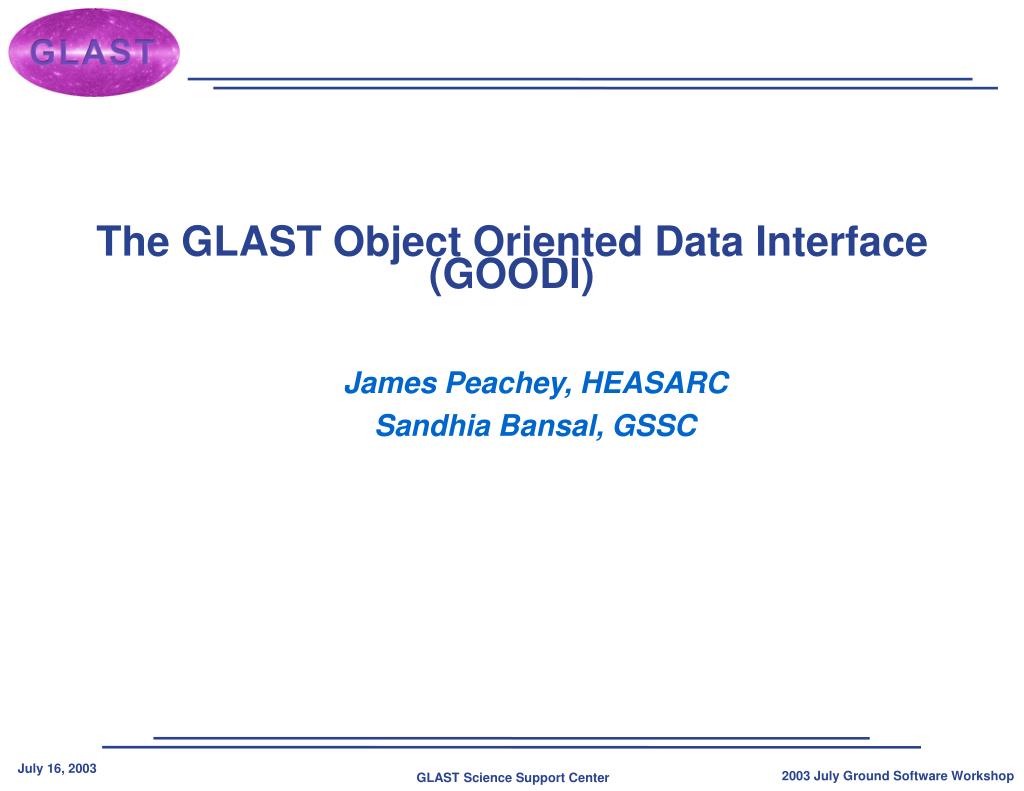 GLAST

The GLAST Object Oriented Data Interface (GOODI)

James Peachey, HEASARC
Sandhia Bansal, GSSC

July 16, 2003

GLAST Science Support Center

2003 July Ground Software Workshop